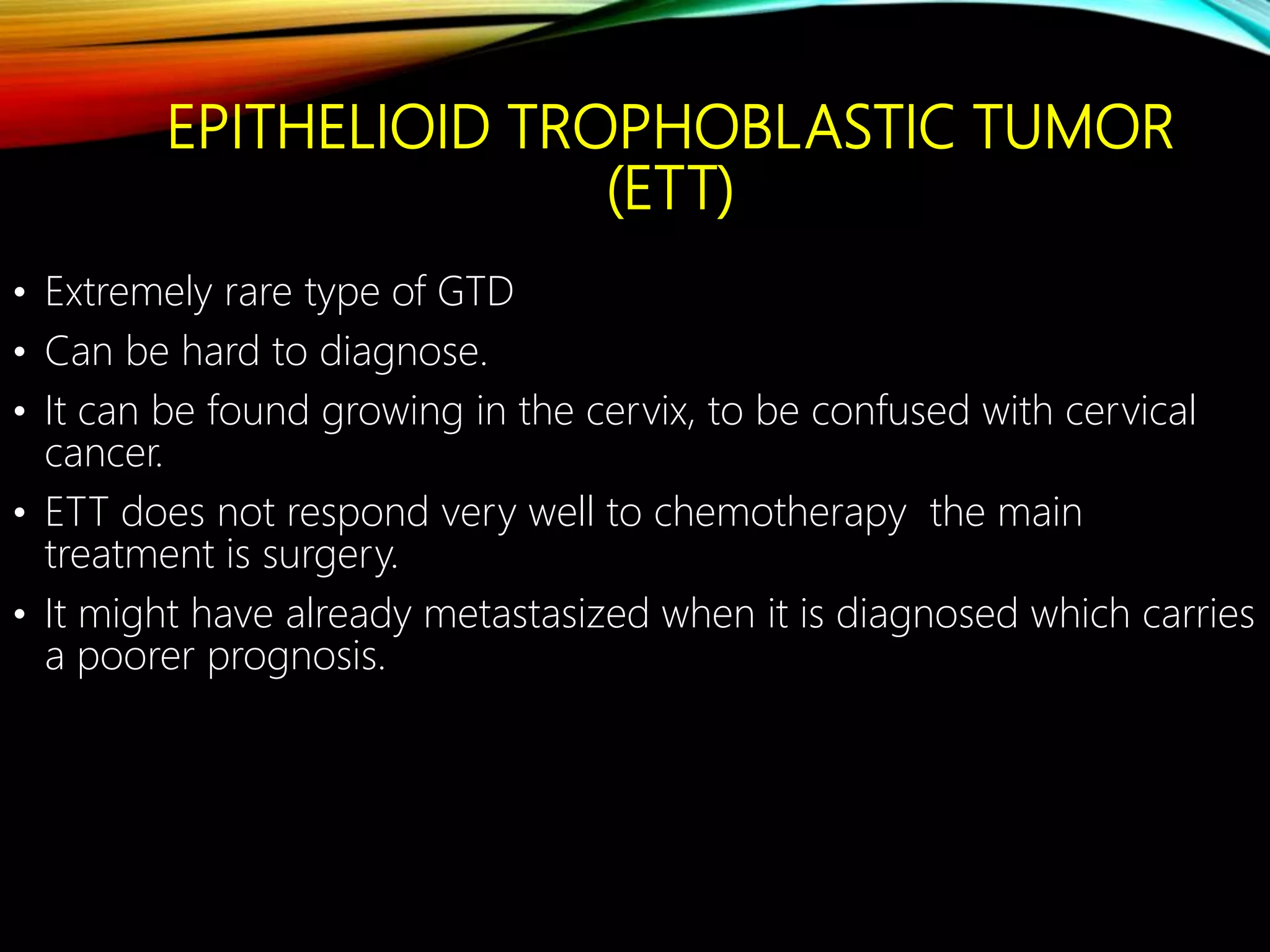 EPITHELIOID TROPHOBLASTIC TUMOR (ETT)

• Extremely rare type of GTD
• Can be hard to diagnose.
• It can be found growing in the cervix, to be confused with cervical cancer.
• ETT does not respond very well to chemotherapy  the main treatment is surgery.
• It might have already metastasized when it is diagnosed which carries a poorer prognosis.